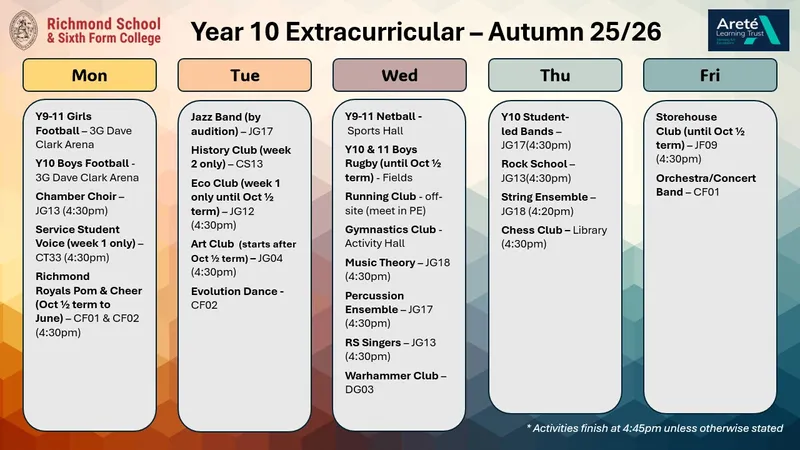 Richmond School & Sixth Form College

Year 10 Extracurricular – Autumn 25/26

Areté Learning Trust

Mon

Y9-11 Girls Football – 3G Dave Clark Arena

Y10 Boys Football - 3G Dave Clark Arena

Chamber Choir – JG13 (4:30pm)

Service Student Voice (week 1 only) – CT33 (4:30pm)

Richmond Royals Pom & Cheer (Oct ½ term to June) – CF01 & CF02 (4:30pm)

Tue

Jazz Band (by audition) – JG17

History Club (week 2 only) – CS13

Eco Club (week 1 only until Oct ½ term) – JG12 (4:30pm)

Art Club (starts after Oct ½ term) – JG04 (4:30pm)

Evolution Dance - CF02

Wed

Y9-11 Netball - Sports Hall

Y10 & 11 Boys Rugby (until Oct ½ term) - Fields

Running Club - off-site (meet in PE)

Gymnastics Club - Activity Hall

Music Theory – JG18 (4:30pm)

Percussion Ensemble – JG17 (4:30pm)

RS Singers – JG13 (4:30pm)

Warhammer Club – DG03

Thu

Y10 Student-led Bands – JG17(4:30pm)

Rock School – JG13(4:30pm)

String Ensemble – JG18 (4:20pm)

Chess Club – Library (4:30pm)

Fri

Storehouse Club (until Oct ½ term) – JF09 (4:30pm)

Orchestra/Concert Band – CF01

* Activities finish at 4:45pm unless otherwise stated